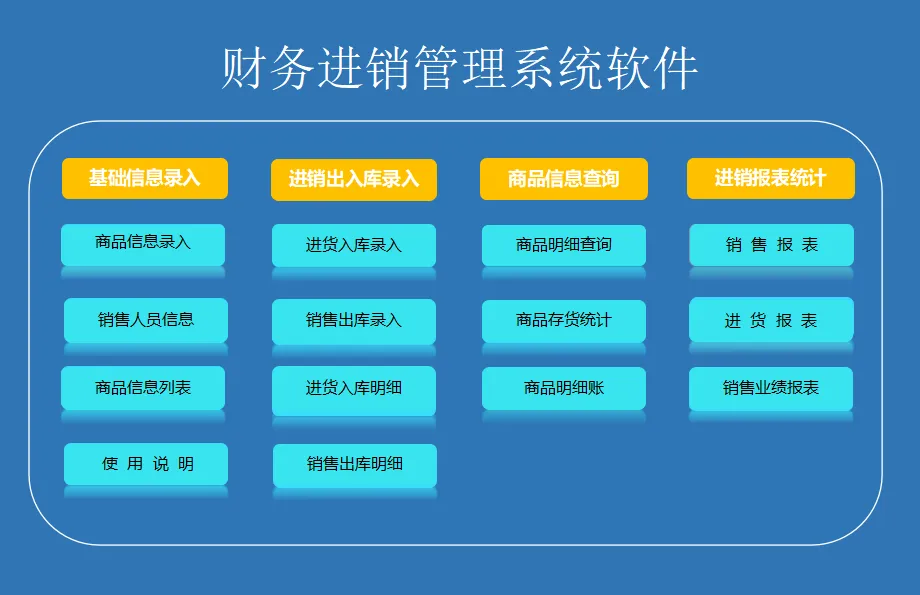 财务进销管理系统软件

基础信息录入

商品信息录入

销售人员信息

商品信息列表

使 用 说 明

进销出入库录入

进货入库录入

销售出库录入

进货入库明细

销售出库明细

商品信息查询

商品明细查询

商品存货统计

商品明细账

进销报表统计

销 售 报 表

进 货 报 表

销售业绩报表